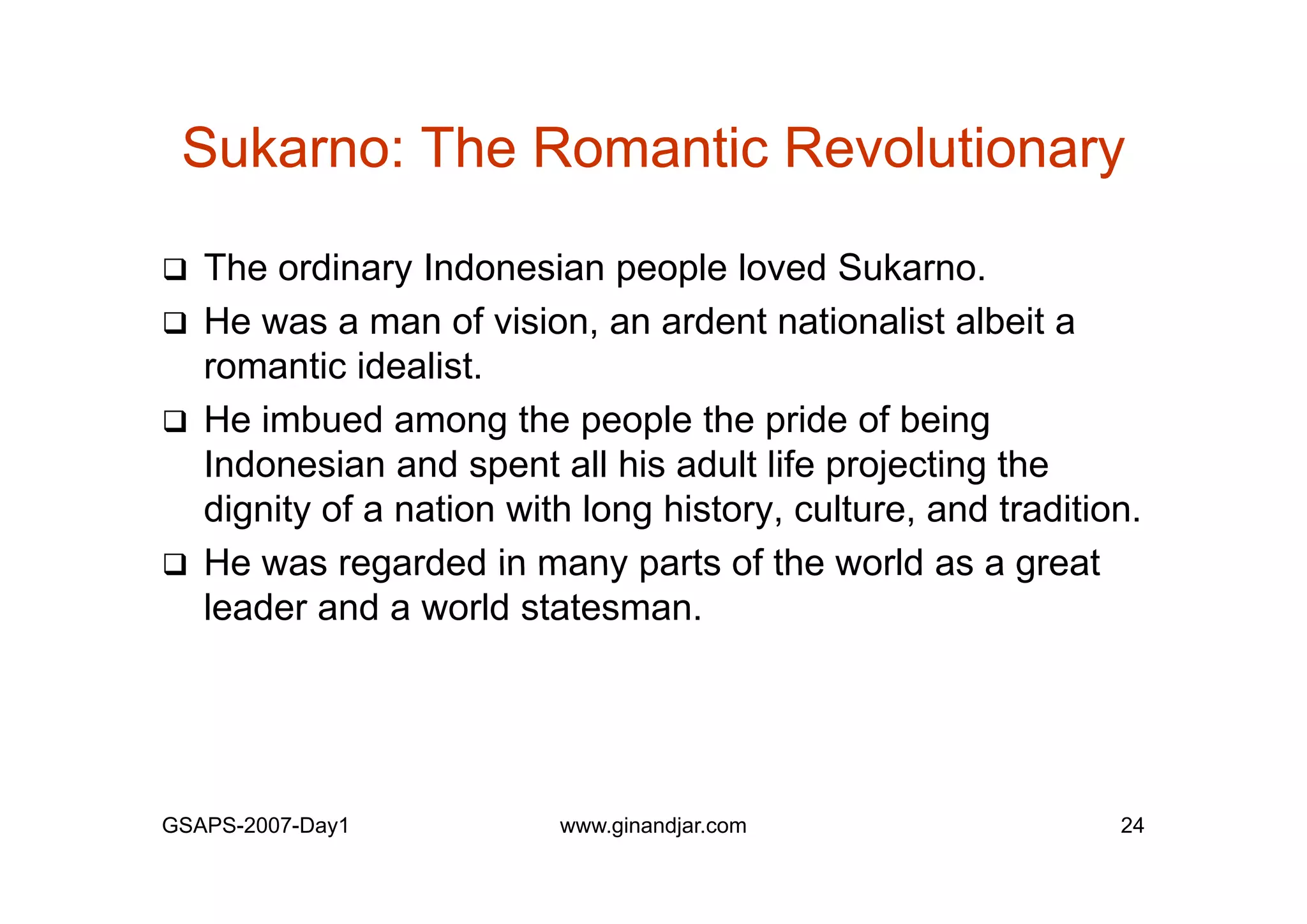 Sukarno: The Romantic Revolutionary

❑ The ordinary Indonesian people loved Sukarno.

❑ He was a man of vision, an ardent nationalist albeit a romantic idealist.

❑ He imbued among the people the pride of being Indonesian and spent all his adult life projecting the dignity of a nation with long history, culture, and tradition.

❑ He was regarded in many parts of the world as a great leader and a world statesman.

GSAPS-2007-Day1 www.ginandjar.com 24